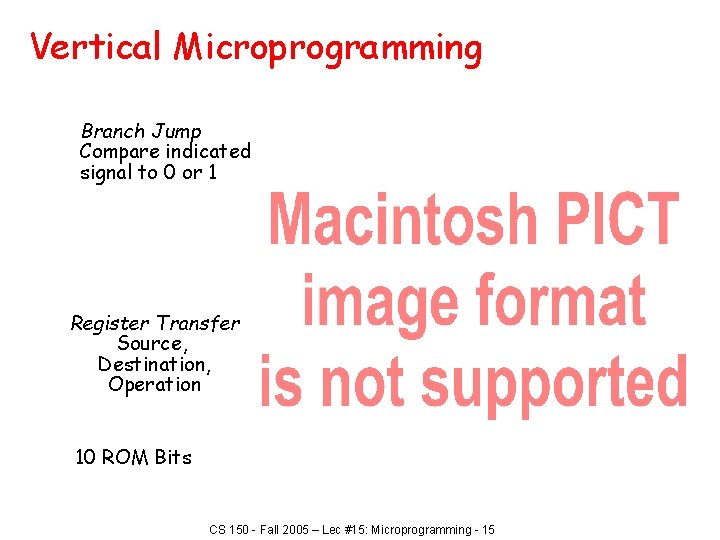 Vertical Microprogramming

Branch Jump
Compare indicated signal to 0 or 1

Macintosh PICT image format is not supported

Register Transfer
Source,
Destination,
Operation

10 ROM Bits

CS 150 - Fall 2005 – Lec #15: Microprogramming - 15